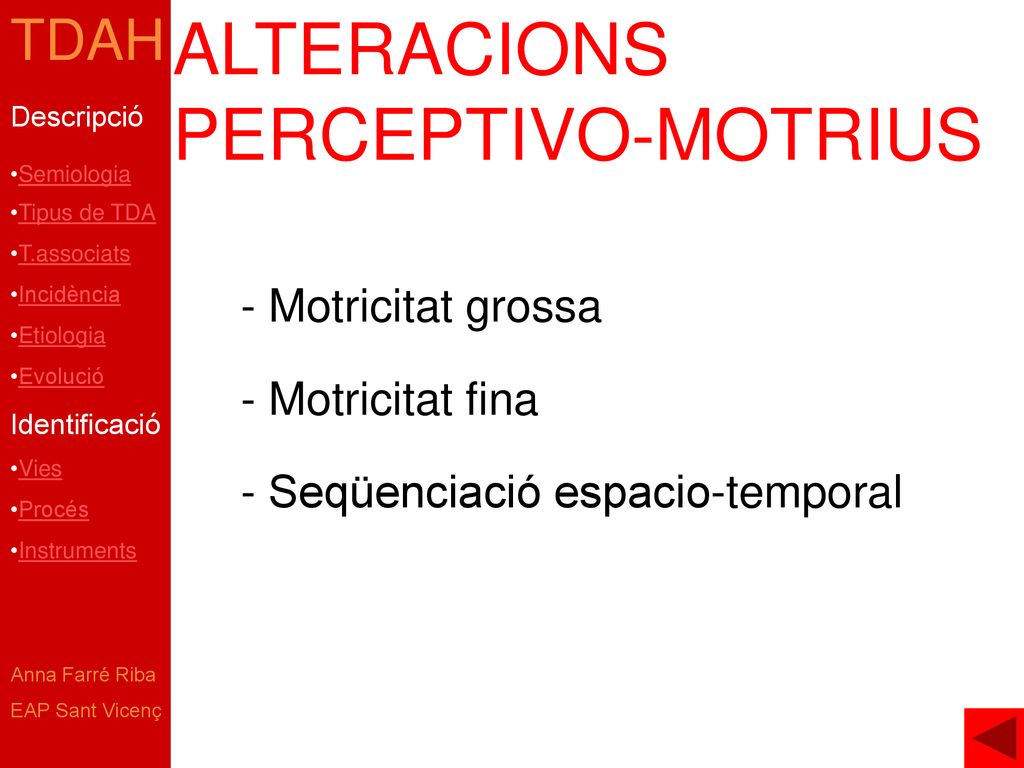 TDAH

Descripció

•Semiologia

•Tipus de TDA

•T.associats

•Incidència

•Etiologia

•Evolució

Identificació

•Vies

•Procés

•Instruments

Anna Farré Riba

EAP Sant Vicenç

ALTERACIONS PERCEPTIVO-MOTRIUS

- Motricitat grossa

- Motricitat fina

- Seqüenciació espacio-temporal